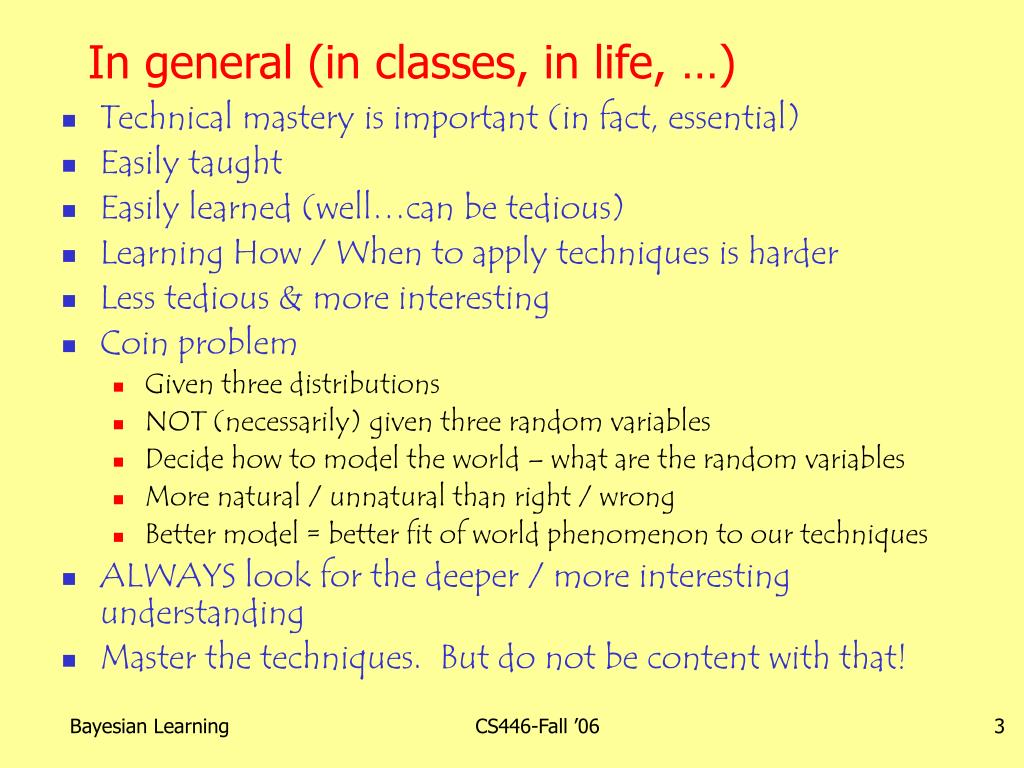 In general (in classes, in life, …)

- Technical mastery is important (in fact, essential)
- Easily taught
- Easily learned (well…can be tedious)
- Learning How / When to apply techniques is harder
- Less tedious & more interesting
- Coin problem
  - Given three distributions
  - NOT (necessarily) given three random variables
  - Decide how to model the world – what are the random variables
  - More natural / unnatural than right / wrong
  - Better model = better fit of world phenomenon to our techniques
- ALWAYS look for the deeper / more interesting understanding
- Master the techniques. But do not be content with that!

Bayesian Learning

CS446-Fall '06

3